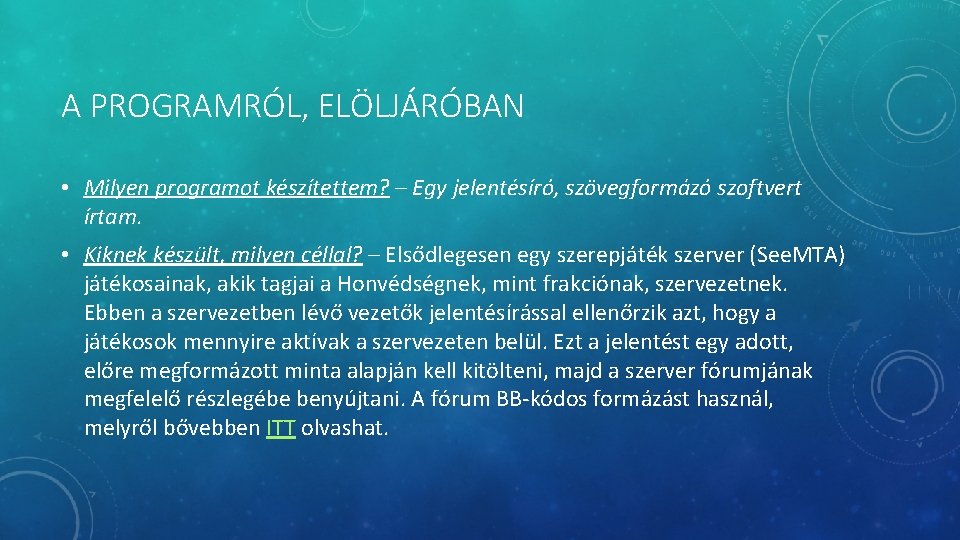 A PROGRAMRÓL, ELÖLJÁRÓBAN

• Milyen programot készítettem? – Egy jelentésíró, szövegformázó szoftvert írtam.

• Kiknek készült, milyen céllal? – Elsődlegesen egy szerepjáték szerver (SeeMTA) játékosainak, akik tagjai a Honvédségnek, mint frakciónak, szervezetnek. Ebben a szervezetben lévő vezetők jelentésírással ellenőrzik azt, hogy a játékosok mennyire aktívak a szervezeten belül. Ezt a jelentést egy adott, előre megformázott minta alapján kell kitölteni, majd a szerver fórumjának megfelelő részlegébe benyújtani. A fórum BB-kódos formázást használ, melyről bővebben ITT olvashat.